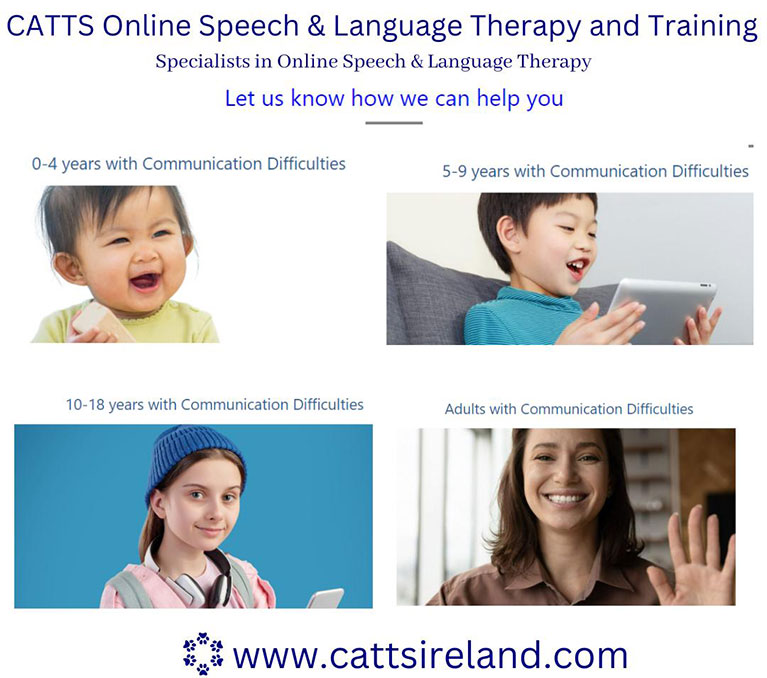 CATTS Online Speech & Language Therapy and Training

Specialists in Online Speech & Language Therapy

Let us know how we can help you

0-4 years with Communication Difficulties

5-9 years with Communication Difficulties

10-18 years with Communication Difficulties

Adults with Communication Difficulties

www.cattsireland.com